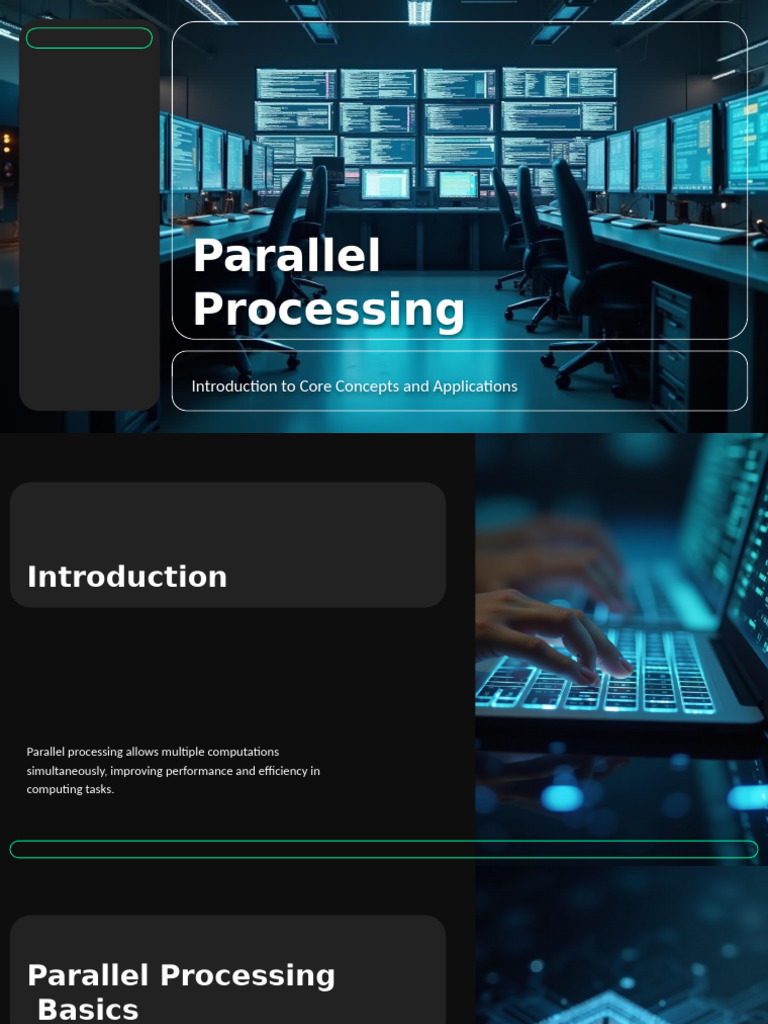 Parallel Processing

Introduction to Core Concepts and Applications

Introduction

Parallel processing allows multiple computations simultaneously, improving performance and efficiency in computing tasks.

Parallel Processing Basics